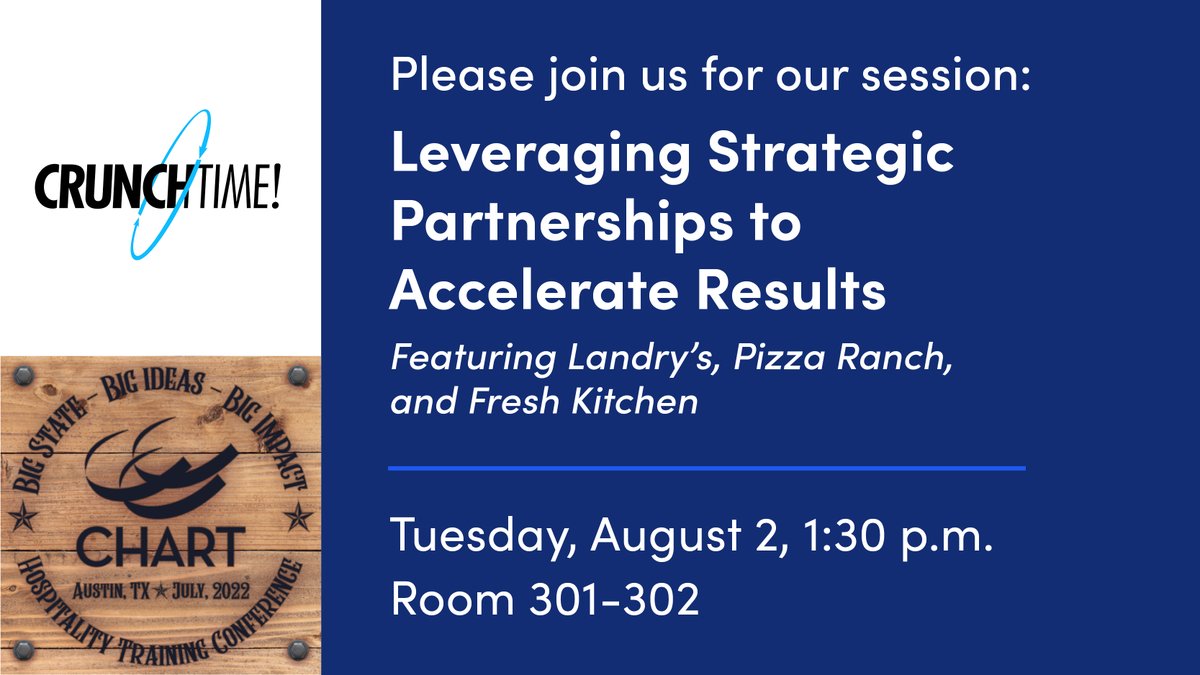 CRUNCHTIME!

BIG STATE – BIG IDEAS – BIG IMPACT

CHART

AUSTIN, TX ★ JULY, 2022

HOSPITALITY TRAINING CONFERENCE

Please join us for our session:

Leveraging Strategic Partnerships to Accelerate Results

Featuring Landry's, Pizza Ranch, and Fresh Kitchen

Tuesday, August 2, 1:30 p.m.
Room 301-302